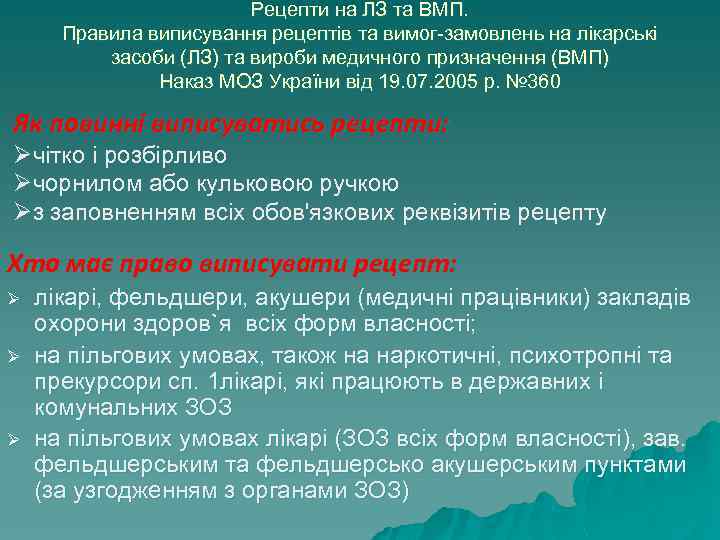 Рецепти на ЛЗ та ВМП.
Правила виписування рецептів та вимог-замовлень на лікарські засоби (ЛЗ) та вироби медичного призначення (ВМП)
Наказ МОЗ України від 19.07.2005 р. №360

Як повинні виписуватись рецепти:
➢чітко і розбірливо
➢чорнилом або кульковою ручкою
➢з заповненням всіх обов'язкових реквізитів рецепту

Хто має право виписувати рецепт:
➢ лікарі, фельдшери, акушери (медичні працівники) закладів охорони здоров`я всіх форм власності;
➢ на пільгових умовах, також на наркотичні, психотропні та прекурсори сп. 1лікарі, які працюють в державних і комунальних ЗОЗ
➢ на пільгових умовах лікарі (ЗОЗ всіх форм власності), зав. фельдшерським та фельдшерсько акушерським пунктами (за узгодженням з органами ЗОЗ)